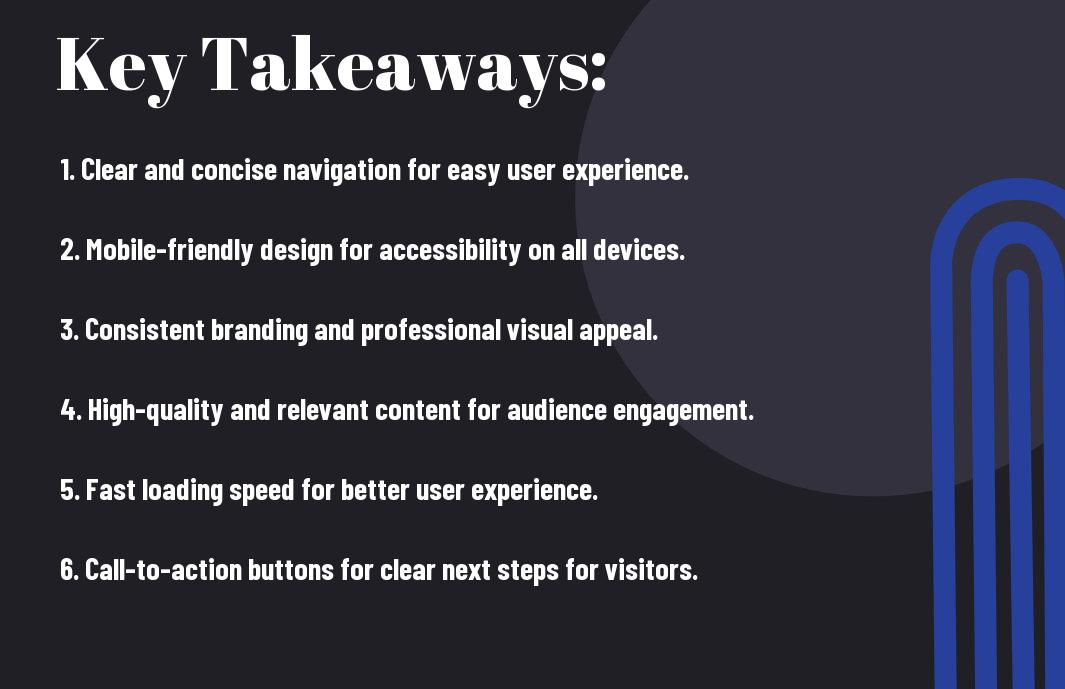 Key Takeaways:

1. Clear and concise navigation for easy user experience.

2. Mobile-friendly design for accessibility on all devices.

3. Consistent branding and professional visual appeal.

4. High-quality and relevant content for audience engagement.

5. Fast loading speed for better user experience.

6. Call-to-action buttons for clear next steps for visitors.